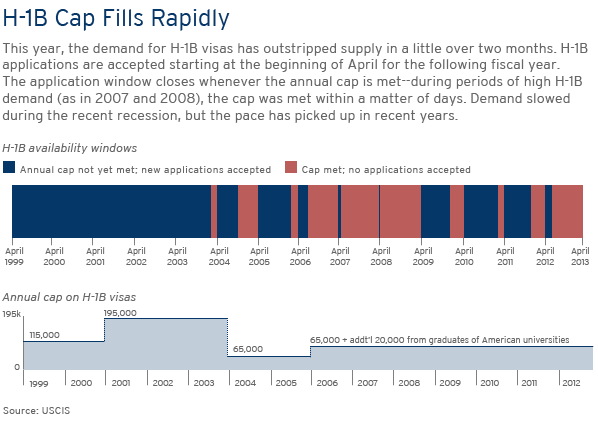 H-1B Cap Fills Rapidly

This year, the demand for H-1B visas has outstripped supply in a little over two months. H-1B applications are accepted starting at the beginning of April for the following fiscal year. The application window closes whenever the annual cap is met--during periods of high H-1B demand (as in 2007 and 2008), the cap was met within a matter of days. Demand slowed during the recent recession, but the pace has picked up in recent years.

H-1B availability windows

Annual cap not yet met; new applications accepted

Cap met; no applications accepted

April 1999
April 2000
April 2001
April 2002
April 2003
April 2004
April 2005
April 2006
April 2007
April 2008
April 2009
April 2010
April 2011
April 2012
April 2013

Annual cap on H-1B visas

195k
0

115,000
195,000
65,000
65,000 + addt'l 20,000 from graduates of American universities

1999
2000
2001
2002
2003
2004
2005
2006
2007
2008
2009
2010
2011
2012

Source: USCIS